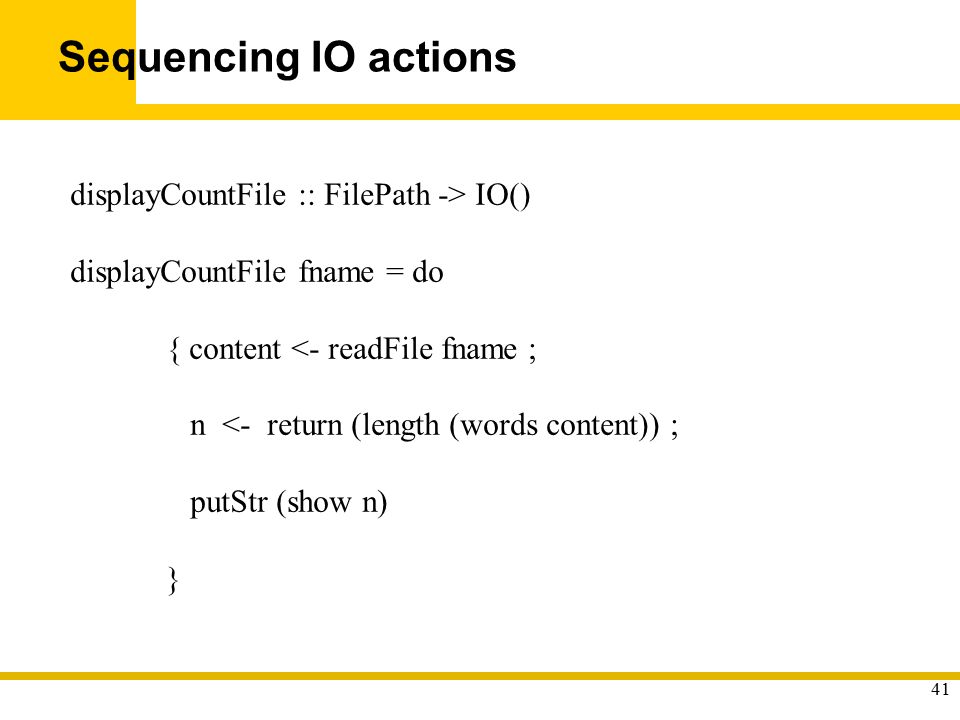 Sequencing IO actions

displayCountFile :: FilePath -> IO()

displayCountFile fname = do

{ content <- readFile fname ;

n <- return (length (words content)) ;

putStr (show n)

}

41